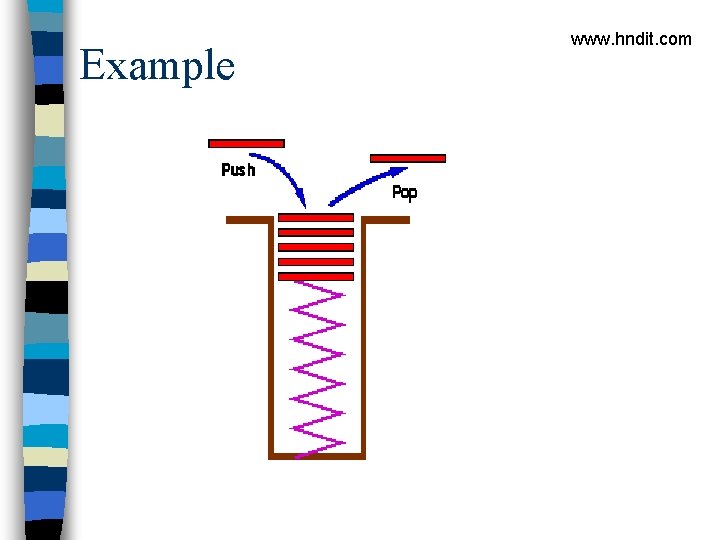 www.hndit.com

Example

Push

Pop